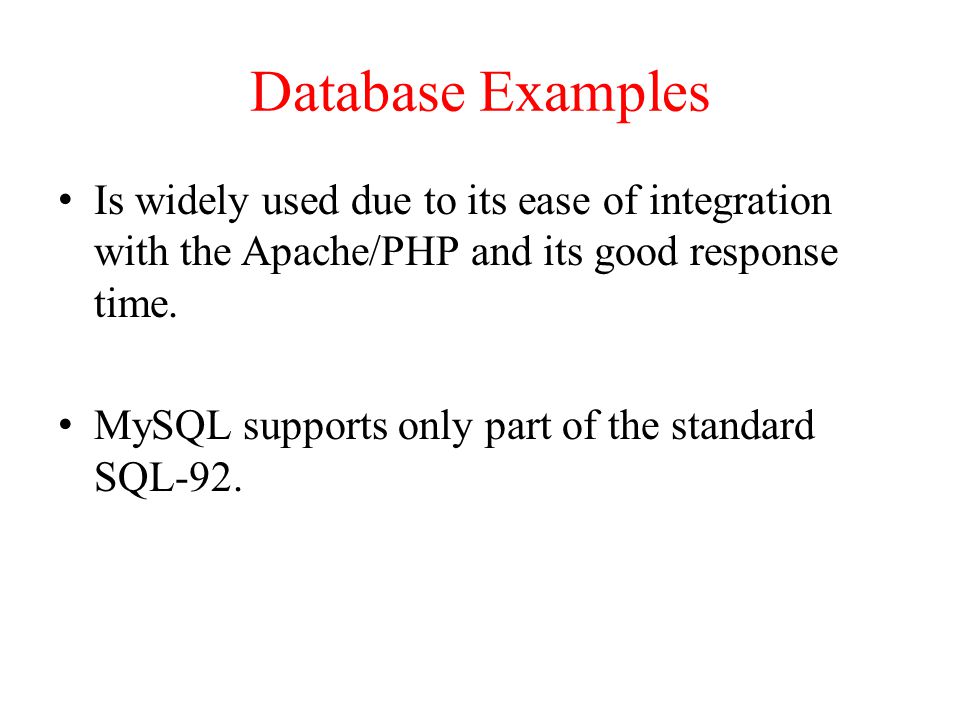 Database Examples

• Is widely used due to its ease of integration with the Apache/PHP and its good response time.

• MySQL supports only part of the standard SQL-92.